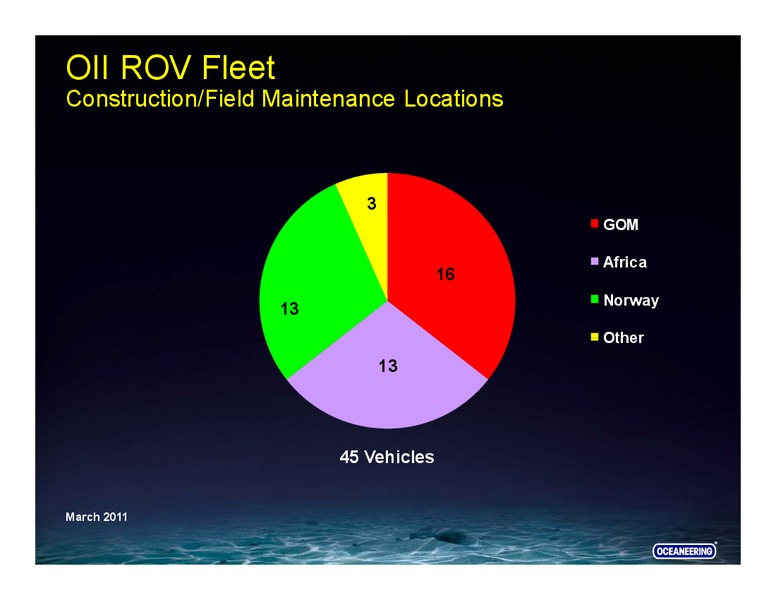 OII ROV Fleet
Construction/Field Maintenance Locations

3
16
13
13

GOM
Africa
Norway
Other

45 Vehicles

March 2011

OCEANEERING